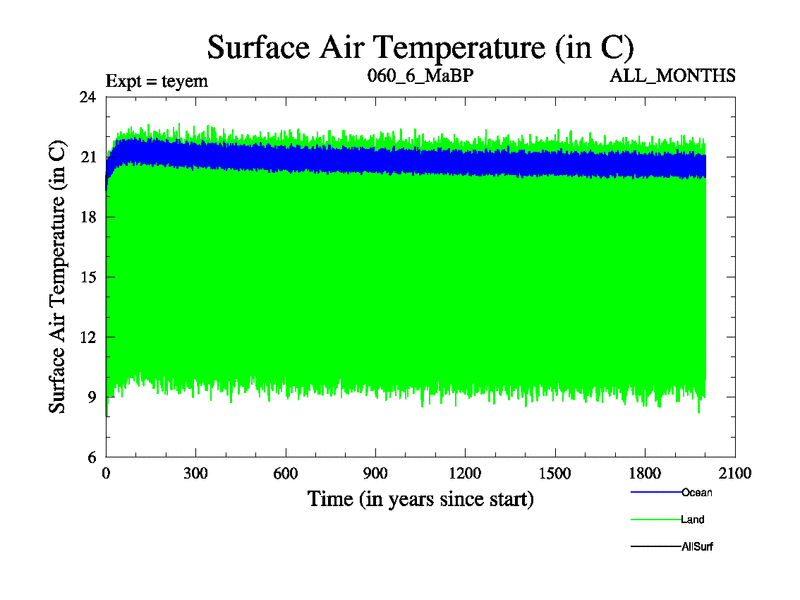 Surface Air Temperature (in C)

Expt = teyem 060_6_MaBP ALL_MONTHS

Surface Air Temperature (in C)

24
21
18
15
12
9
6

0 300 600 900 1200 1500 1800 2100

Time (in years since start)

Ocean
Land
AllSurf